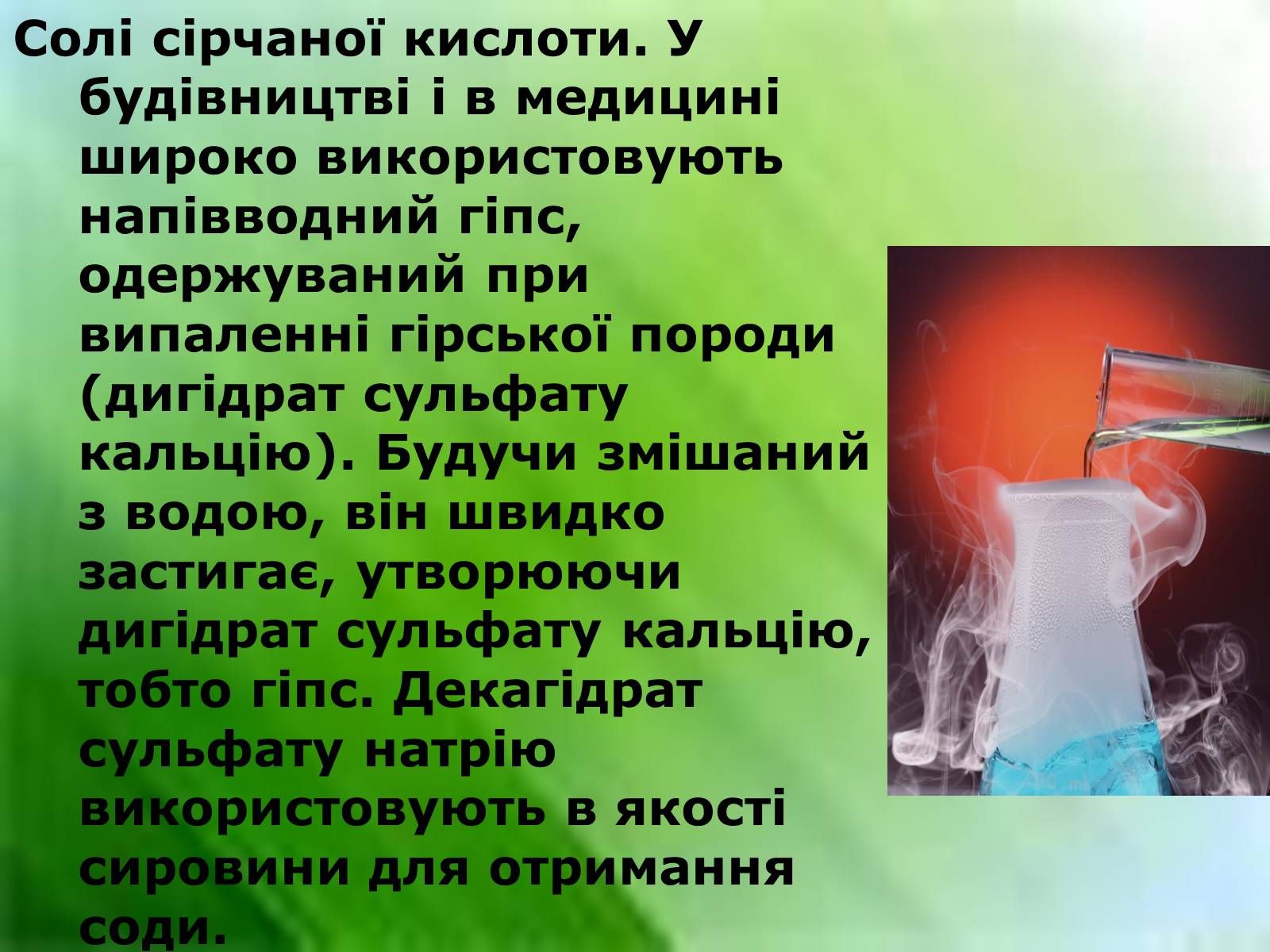 Солі сірчаної кислоти. У будівництві і в медицині широко використовують напівводний гіпс, одержуваний при випаленні гірської породи (дигідрат сульфату кальцію). Будучи змішаний з водою, він швидко застигає, утворюючи дигідрат сульфату кальцію, тобто гіпс. Декагідрат сульфату натрію використовують в якості сировини для отримання соди.